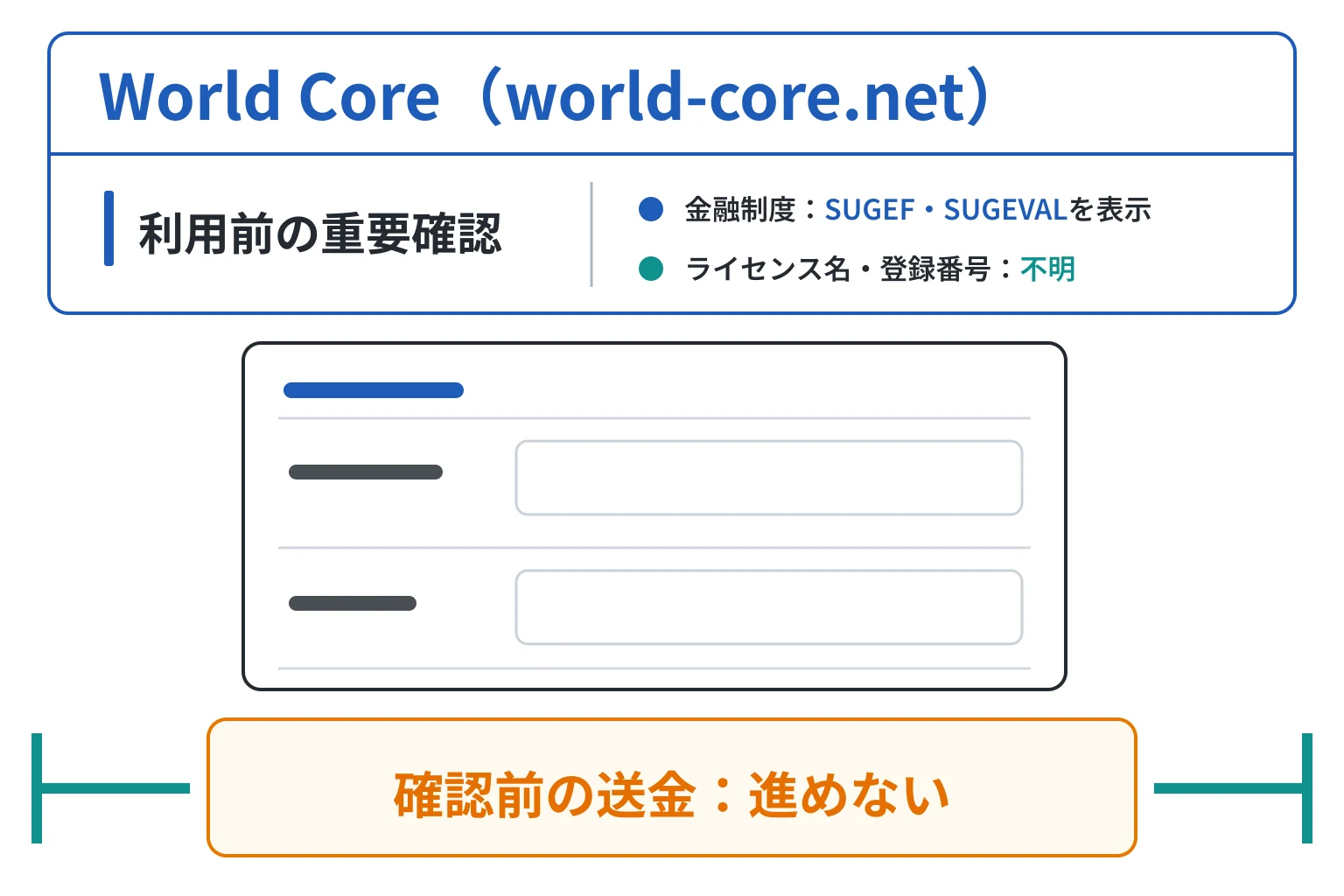 World Core（world-core.net）

利用前の重要確認

金融制度：SUGEF・SUGEVALを表示

ライセンス名・登録番号：不明

確認前の送金：進めない